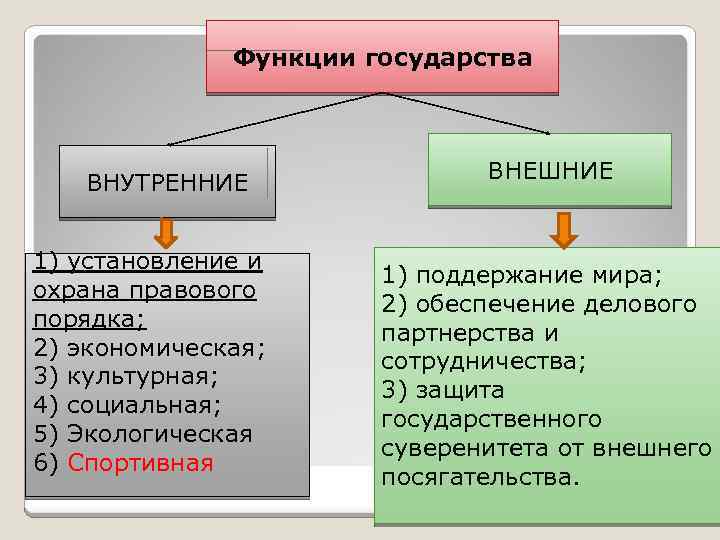 Функции государства

ВНУТРЕННИЕ

ВНЕШНИЕ

1) установление и охрана правового порядка;
2) экономическая;
3) культурная;
4) социальная;
5) Экологическая
6) Спортивная

1) поддержание мира;
2) обеспечение делового партнерства и сотрудничества;
3) защита государственного суверенитета от внешнего посягательства.